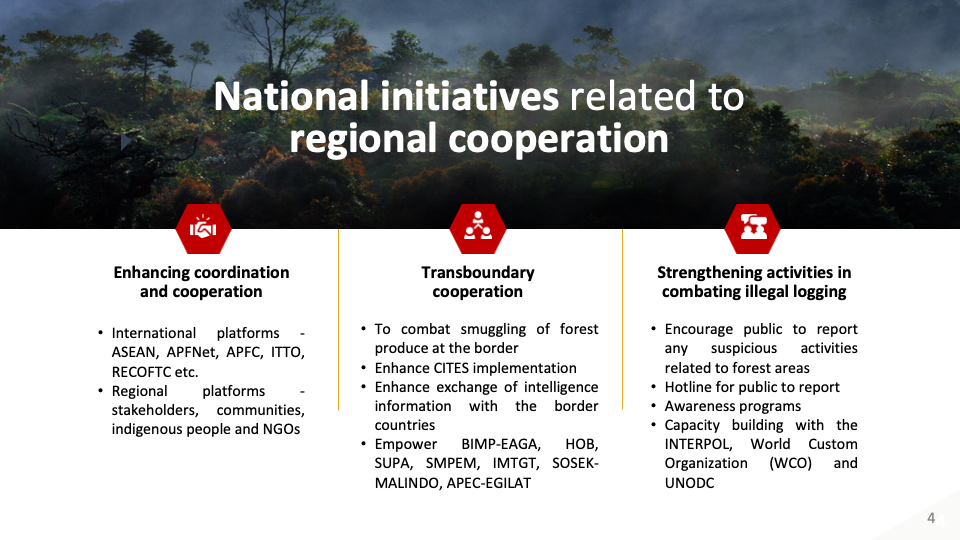 National initiatives related to regional cooperation

Enhancing coordination and cooperation

• International platforms - ASEAN, APFNet, APFC, ITTO, RECOFTC etc.
• Regional platforms - stakeholders, communities, indigenous people and NGOs

Transboundary cooperation

• To combat smuggling of forest produce at the border
• Enhance CITES implementation
• Enhance exchange of intelligence information with the border countries
• Empower BIMP-EAGA, HOB, SUPA, SMPEM, IMTGT, SOSEK-MALINDO, APEC-EGILAT

Strengthening activities in combating illegal logging

• Encourage public to report any suspicious activities related to forest areas
• Hotline for public to report
• Awareness programs
• Capacity building with the INTERPOL, World Custom Organization (WCO) and UNODC

4